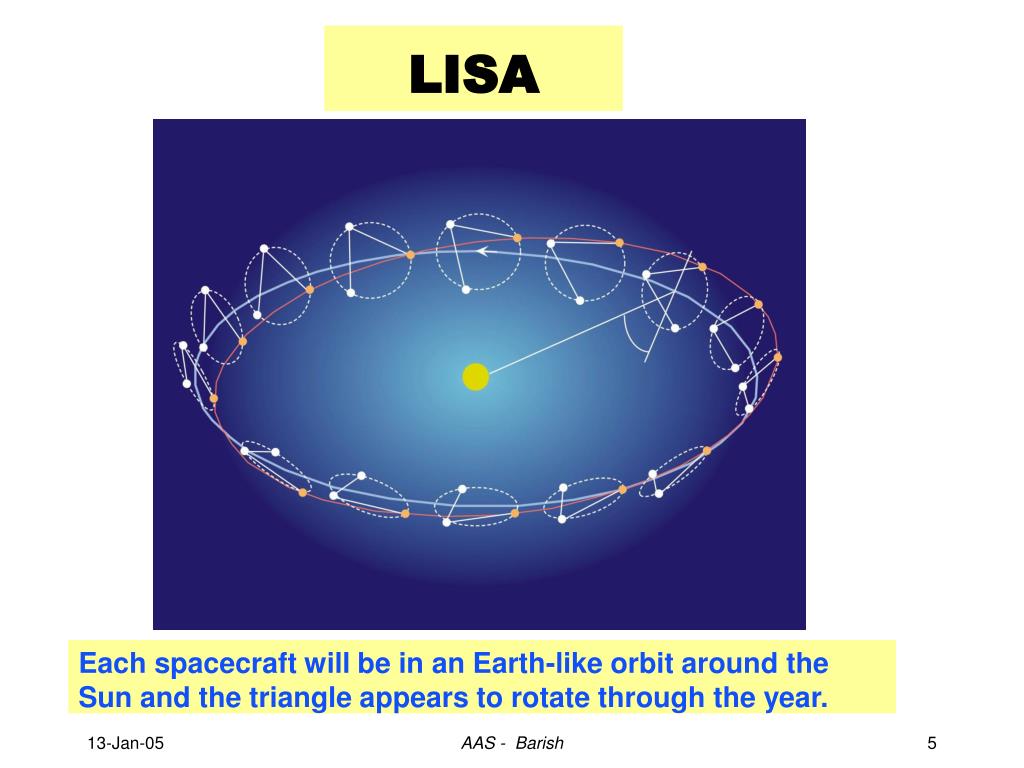 LISA

Each spacecraft will be in an Earth-like orbit around the Sun and the triangle appears to rotate through the year.

13-Jan-05

AAS - Barish

5